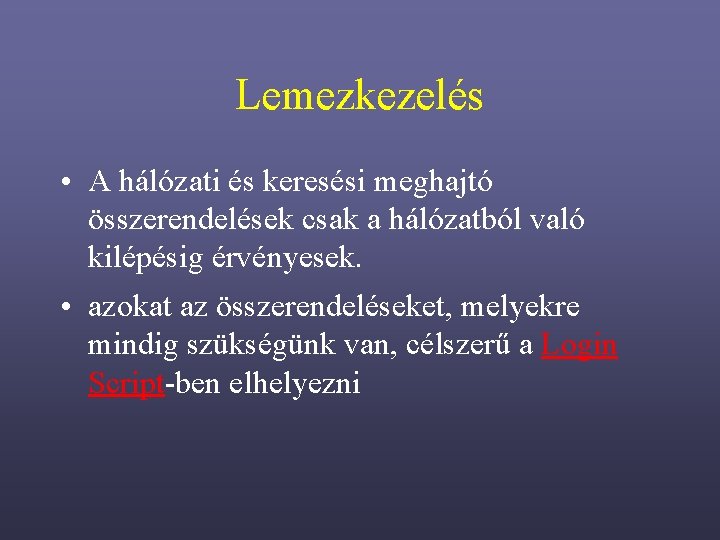 Lemezkezelés

• A hálózati és keresési meghajtó összerendelések csak a hálózatból való kilépésig érvényesek.

• azokat az összerendeléseket, melyekre mindig szükségünk van, célszerű a Login Script-ben elhelyezni